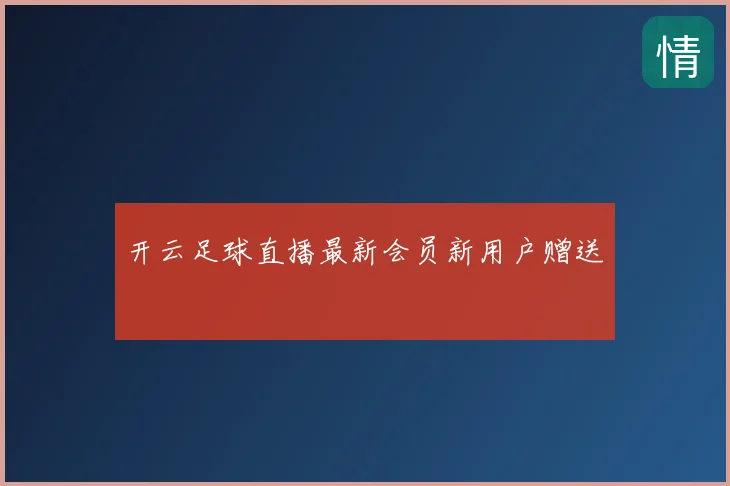 情

开云足球直播最新会员新用户赠送